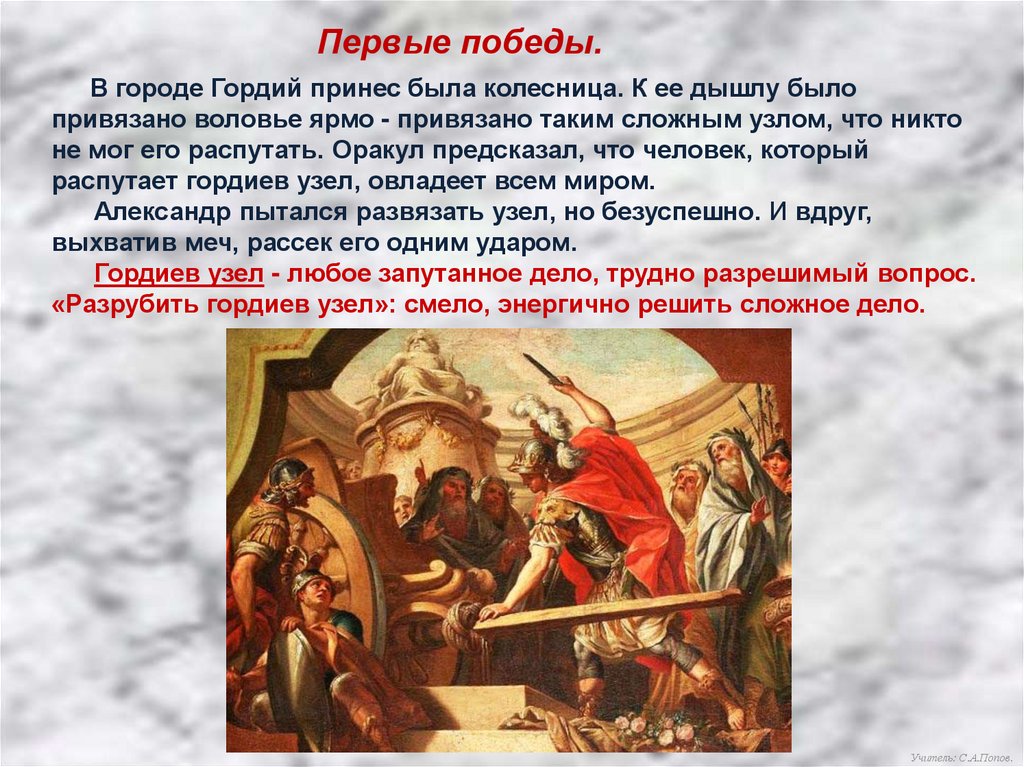 Первые победы.

В городе Гордий принес была колесница. К ее дышлу было привязано воловье ярмо - привязано таким сложным узлом, что никто не мог его распутать. Оракул предсказал, что человек, который распутает гордиев узел, овладеет всем миром.

Александр пытался развязать узел, но безуспешно. И вдруг, выхватив меч, рассек его одним ударом.

Гордиев узел - любое запутанное дело, трудно разрешимый вопрос. «Разрубить гордиев узел»: смело, энергично решить сложное дело.

Учитель: С.А.Попов.